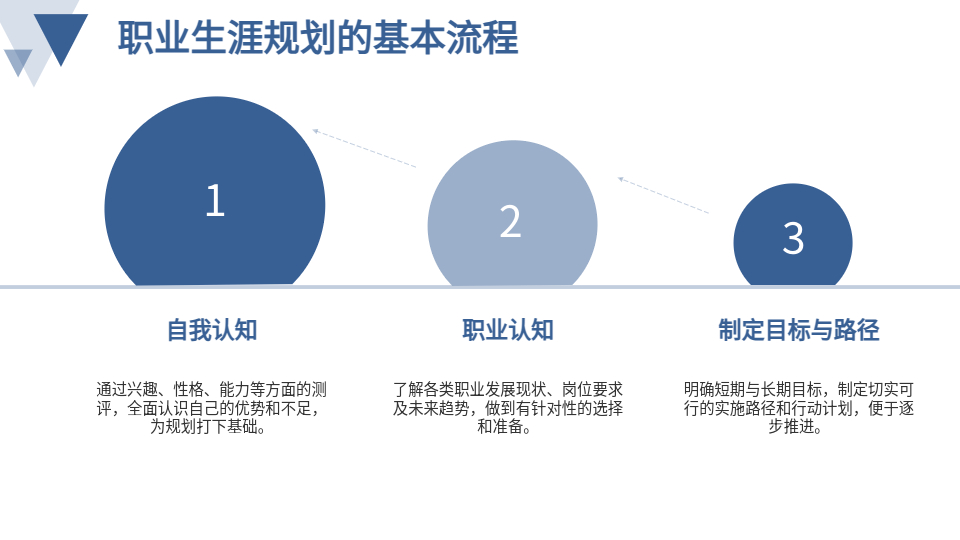 职业生涯规划的基本流程

1

2

3

自我认知

通过兴趣、性格、能力等方面的测评，全面认识自己的优势和不足，为规划打下基础。

职业认知

了解各类职业发展现状、岗位要求及未来趋势，做到有针对性的选择和准备。

制定目标与路径

明确短期与长期目标，制定切实可行的实施路径和行动计划，便于逐步推进。